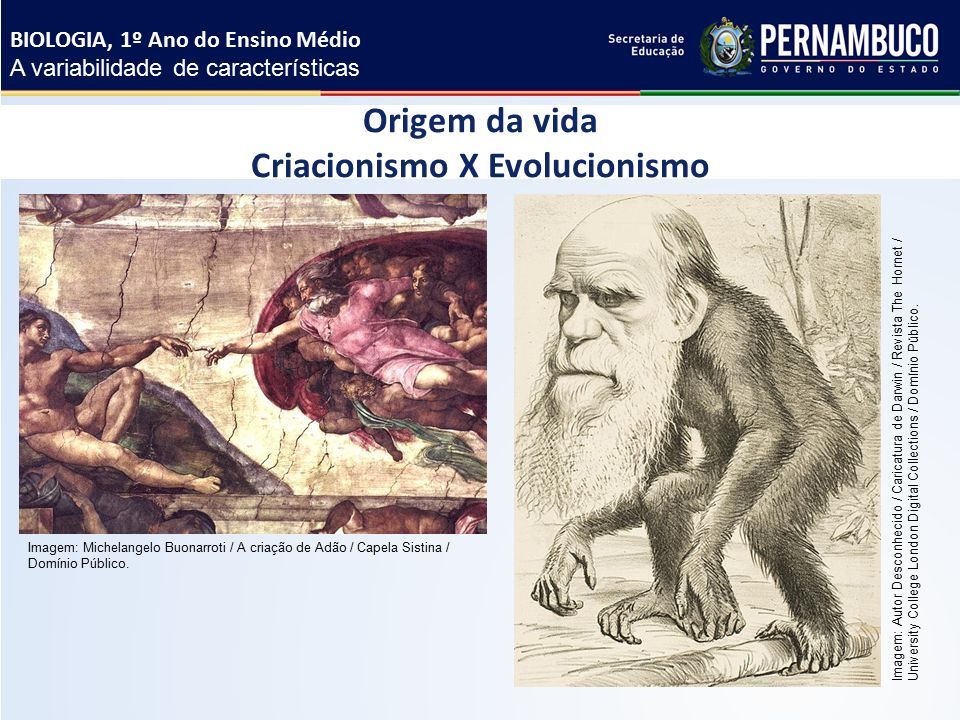 BIOLOGIA, 1º Ano do Ensino Médio
A variabilidade de características

Secretaria de Educação

PERNAMBUCO
GOVERNO DO ESTADO

Origem da vida
Criacionismo X Evolucionismo

Imagem: Michelangelo Buonarroti / A criação de Adão / Capela Sistina / Domínio Público.

Imagem: Autor Desconhecido / Caricatura de Darwin / Revista The Hornet / University College London Digital Collections / Domínio Público.